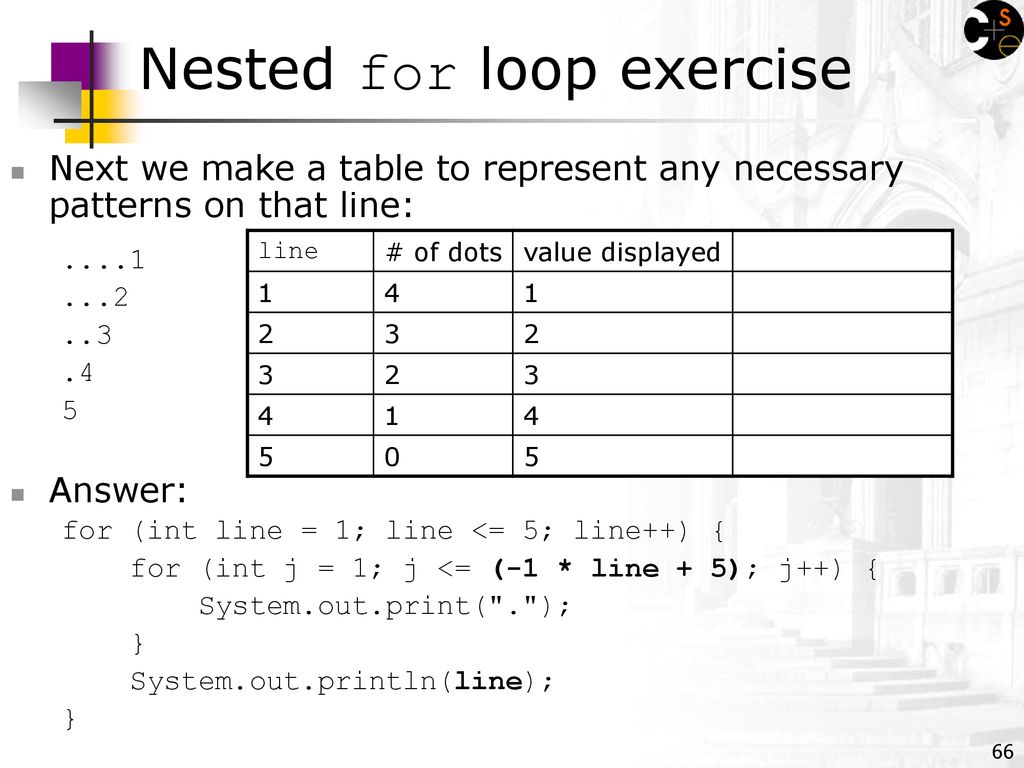 Nested for loop exercise

Next we make a table to represent any necessary patterns on that line:

....1
...2
..3
.4
5

| line | # of dots | value displayed | |
|---|---|---|---|
| 1 | 4 | 1 | |
| 2 | 3 | 2 | |
| 3 | 2 | 3 | |
| 4 | 1 | 4 | |
| 5 | 0 | 5 | |

Answer:

for (int line = 1; line <= 5; line++) {
    for (int j = 1; j <= (-1 * line + 5); j++) {
        System.out.print(".");
    }
    System.out.println(line);
}

66